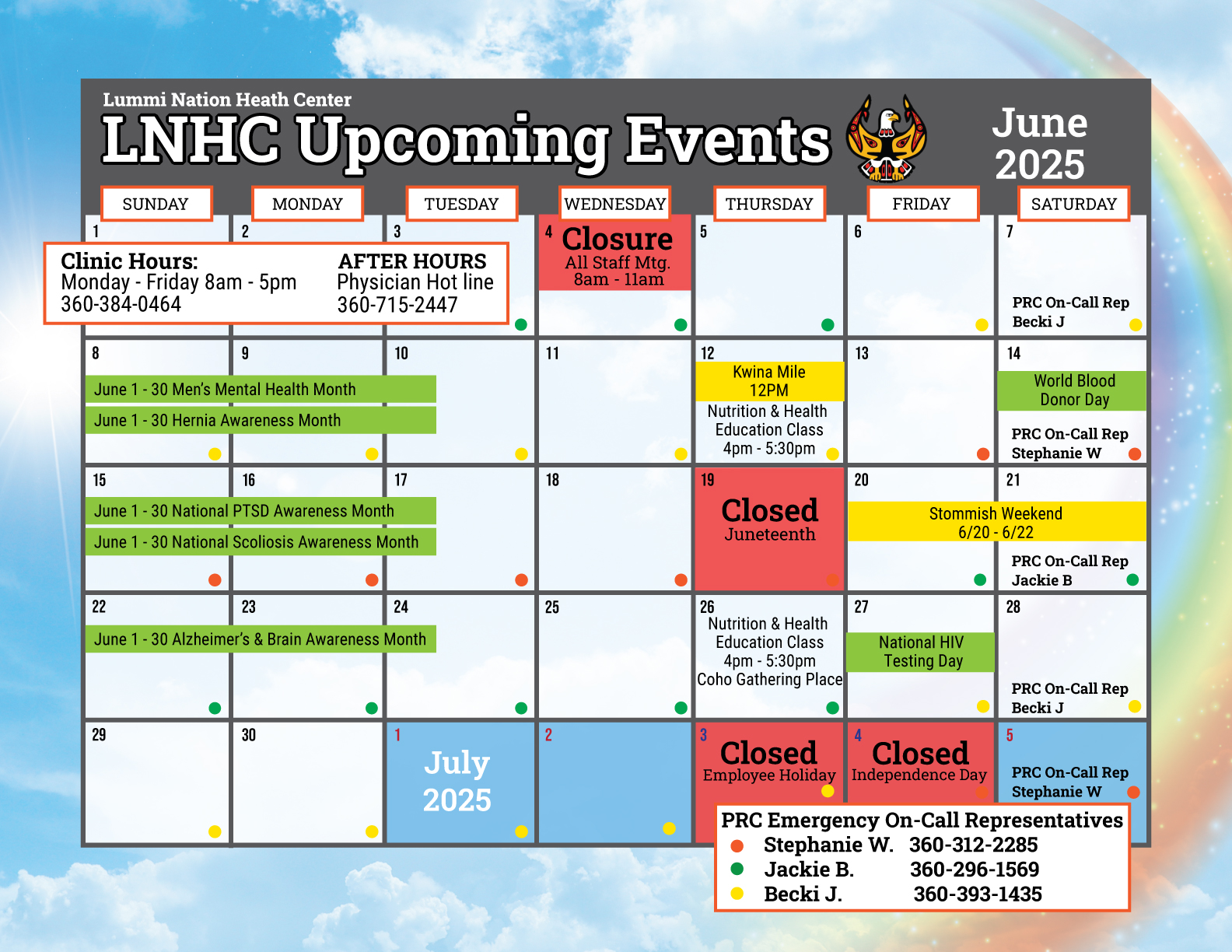 Lummi Nation Heath Center
LNHC Upcoming Events
June 2025

| SUNDAY | MONDAY | TUESDAY | WEDNESDAY | THURSDAY | FRIDAY | SATURDAY |
|---|---|---|---|---|---|---|
| 1 | 2 | 3 | 4 Closure All Staff Mtg. 8am - 11am | 5 | 6 | 7 PRC On-Call Rep Becki J |
| 8 June 1 - 30 Men's Mental Health Month June 1 - 30 Hernia Awareness Month | 9 | 10 | 11 | 12 Kwina Mile 12PM Nutrition & Health Education Class 4pm - 5:30pm | 13 | 14 World Blood Donor Day PRC On-Call Rep Stephanie W |
| 15 June 1 - 30 National PTSD Awareness Month June 1 - 30 National Scoliosis Awareness Month | 16 | 17 | 18 | 19 Closed Juneteenth | 20 Stommish Weekend 6/20 - 6/22 | 21 PRC On-Call Rep Jackie B |
| 22 June 1 - 30 Alzheimer's & Brain Awareness Month | 23 | 24 | 25 | 26 Nutrition & Health Education Class 4pm - 5:30pm Coho Gathering Place | 27 National HIV Testing Day | 28 PRC On-Call Rep Becki J |
| 29 | 30 | 1 July 2025 | 2 | 3 Closed Employee Holiday | 4 Closed Independence Day | 5 PRC On-Call Rep Stephanie W |

Clinic Hours:
Monday - Friday 8am - 5pm
360-384-0464

AFTER HOURS
Physician Hot line
360-715-2447

PRC Emergency On-Call Representatives
Stephanie W. 360-312-2285
Jackie B. 360-296-1569
Becki J. 360-393-1435